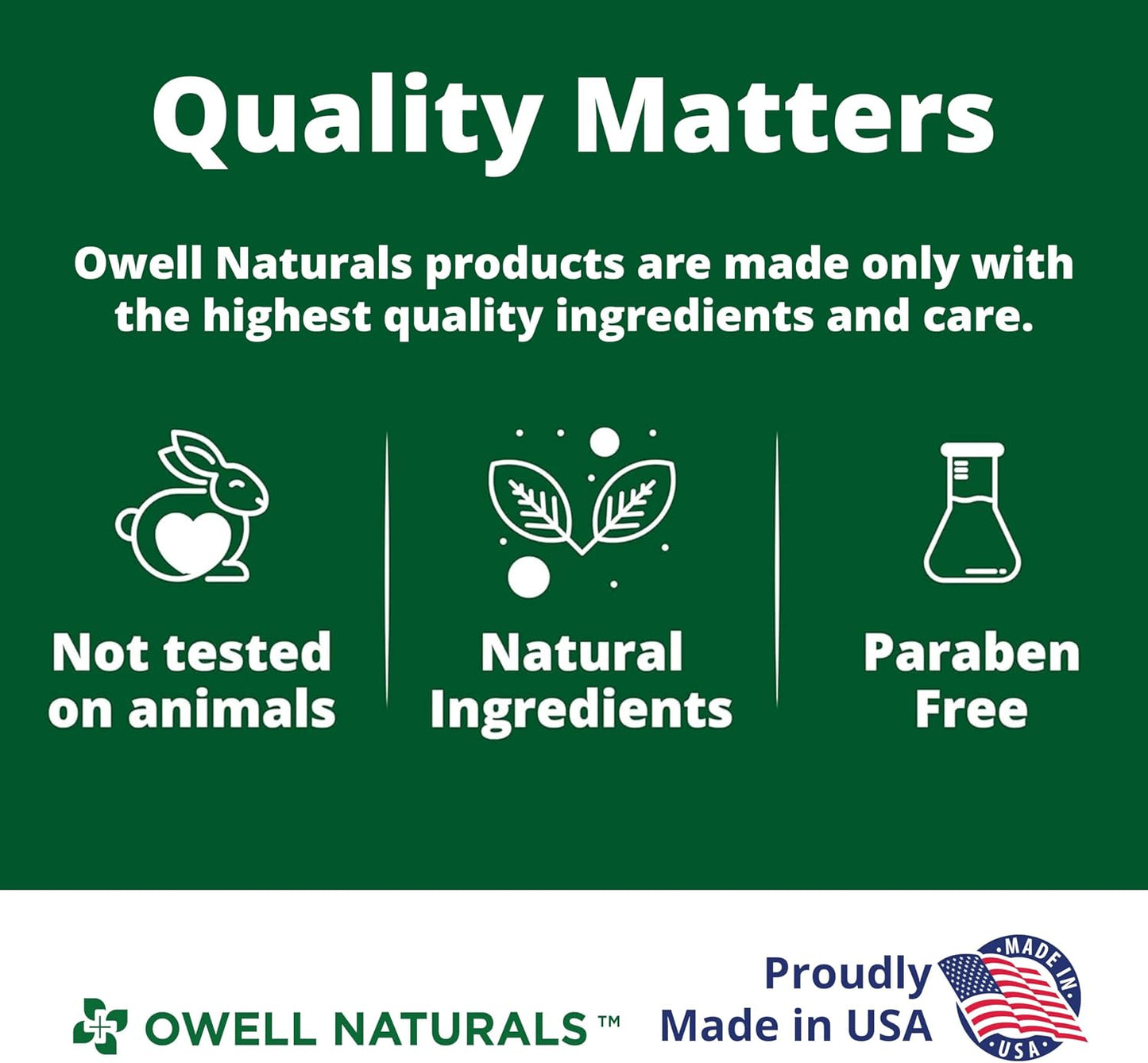 Quality Matters

Owell Naturals products are made only with the highest quality ingredients and care.

Not tested on animals

Natural Ingredients

Paraben Free

OWELL NATURALS™

Proudly Made in USA

MADE IN USA